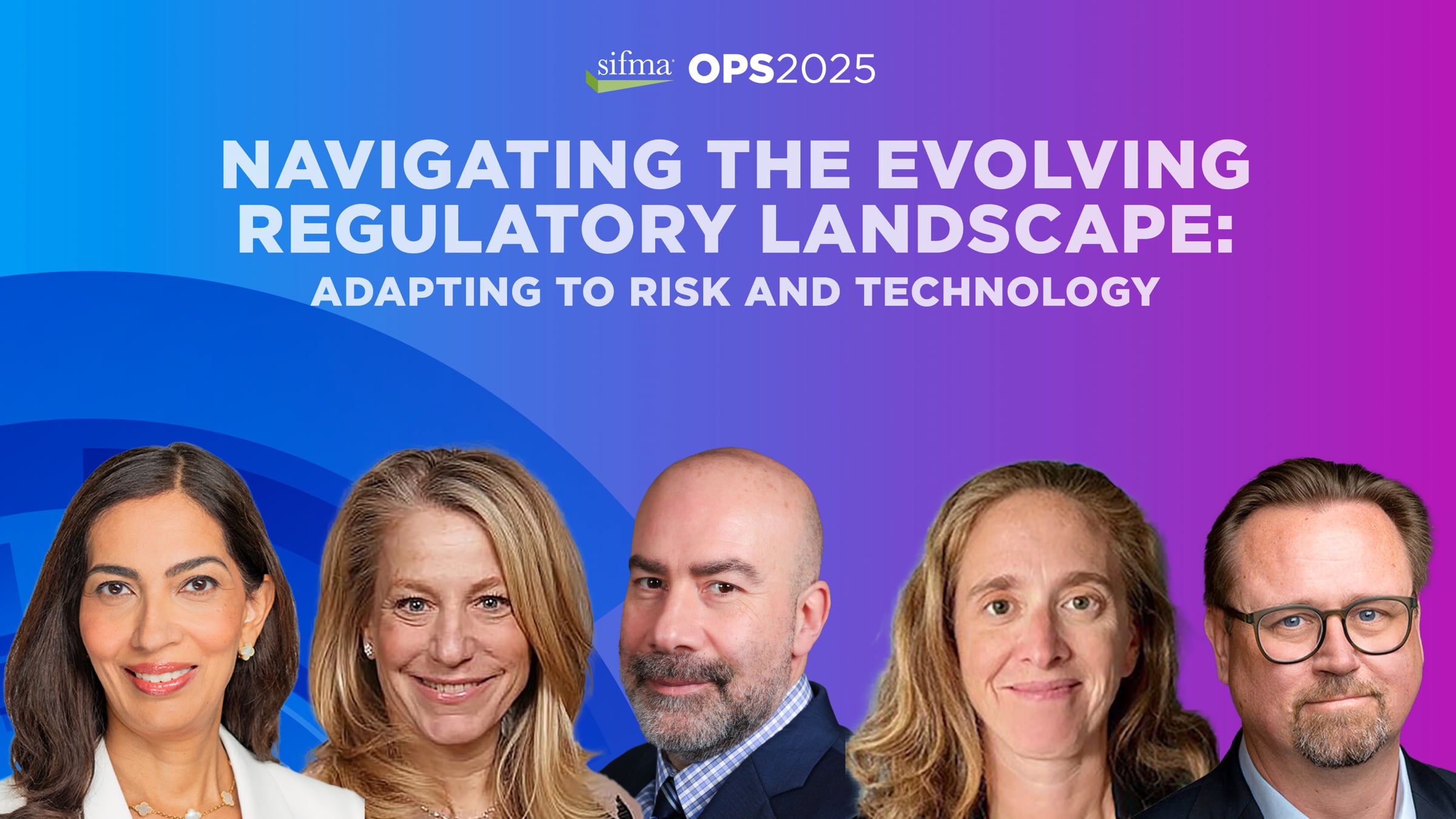 sifma OPS2025

NAVIGATING THE EVOLVING REGULATORY LANDSCAPE:

ADAPTING TO RISK AND TECHNOLOGY